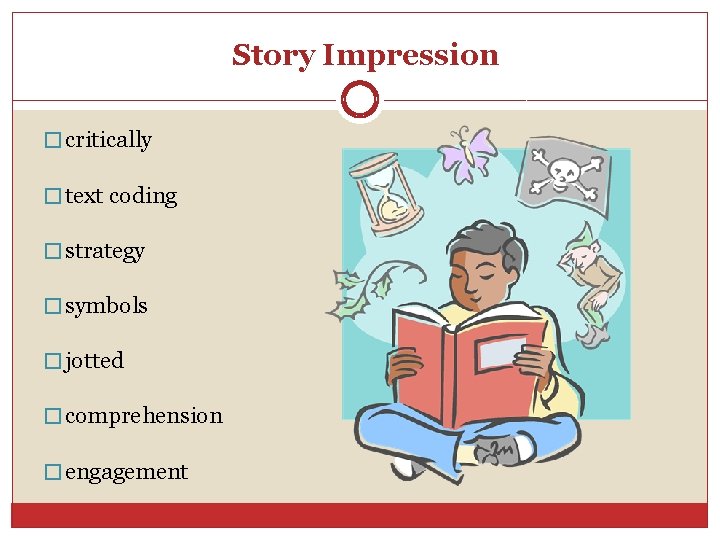 Story Impression

□ critically

□ text coding

□ strategy

□ symbols

□ jotted

□ comprehension

□ engagement